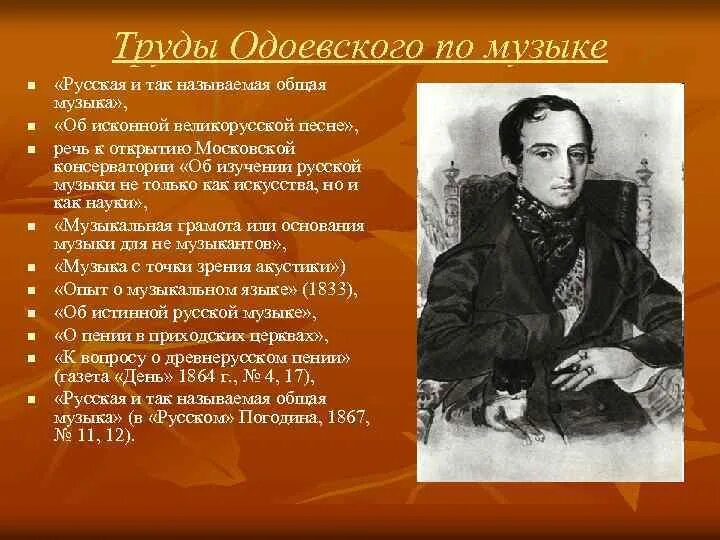 Труды Одоевского по музыке

- «Русская и так называемая общая музыка»,
- «Об исконной великорусской песне»,
- речь к открытию Московской консерватории «Об изучении русской музыки не только как искусства, но и как науки»,
- «Музыкальная грамота или основания музыки для не музыкантов»,
- «Музыка с точки зрения акустики»)
- «Опыт о музыкальном языке» (1833),
- «Об истинной русской музыке»,
- «О пении в приходских церквах»,
- «К вопросу о древнерусском пении» (газета «День» 1864 г., № 4, 17),
- «Русская и так называемая общая музыка» (в «Русском» Погодина, 1867, № 11, 12).